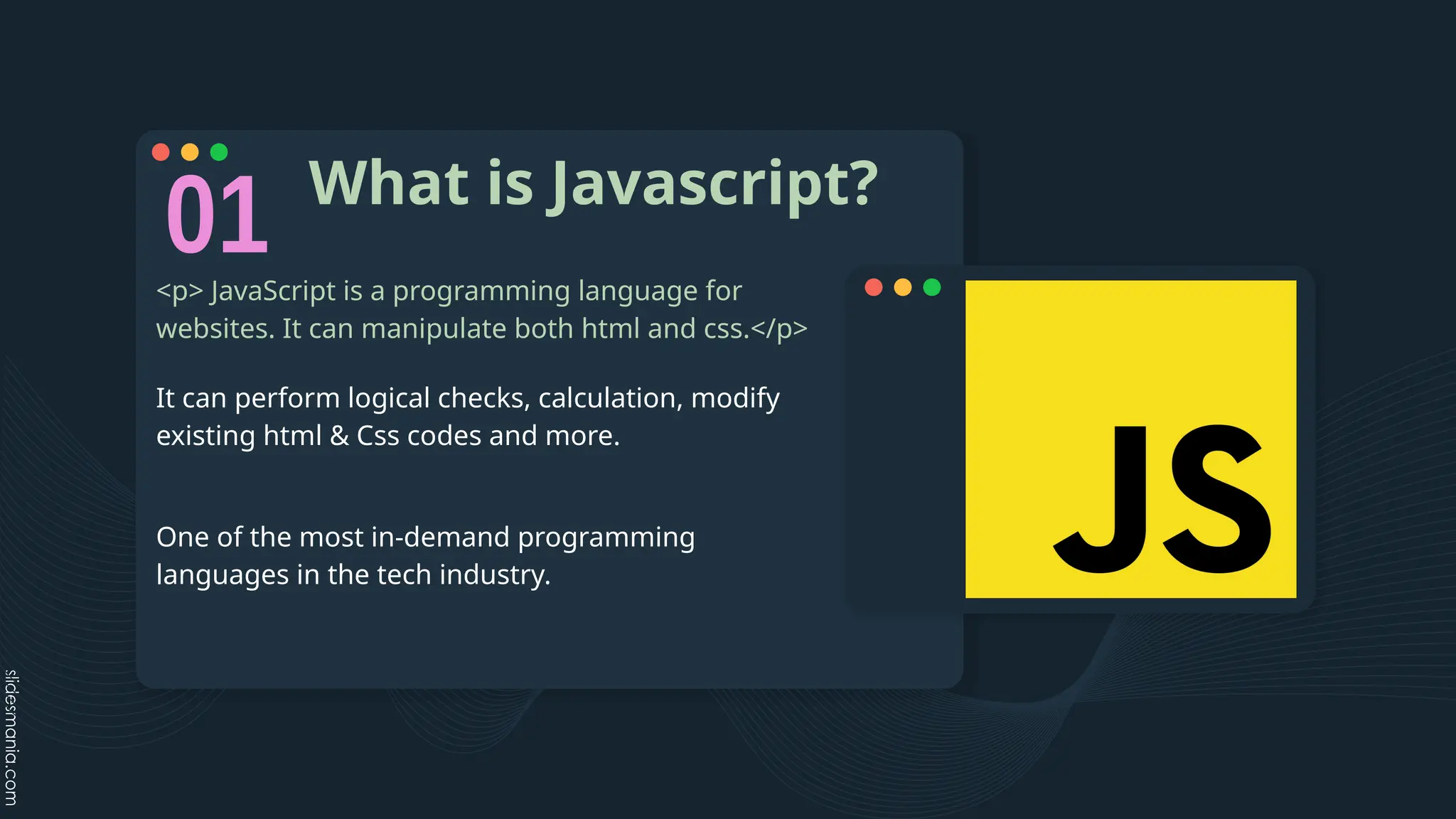 01

What is Javascript?

<p> JavaScript is a programming language for websites. It can manipulate both html and css.</p>

It can perform logical checks, calculation, modify existing html & Css codes and more.

One of the most in-demand programming languages in the tech industry.

JS

slidesmania.com